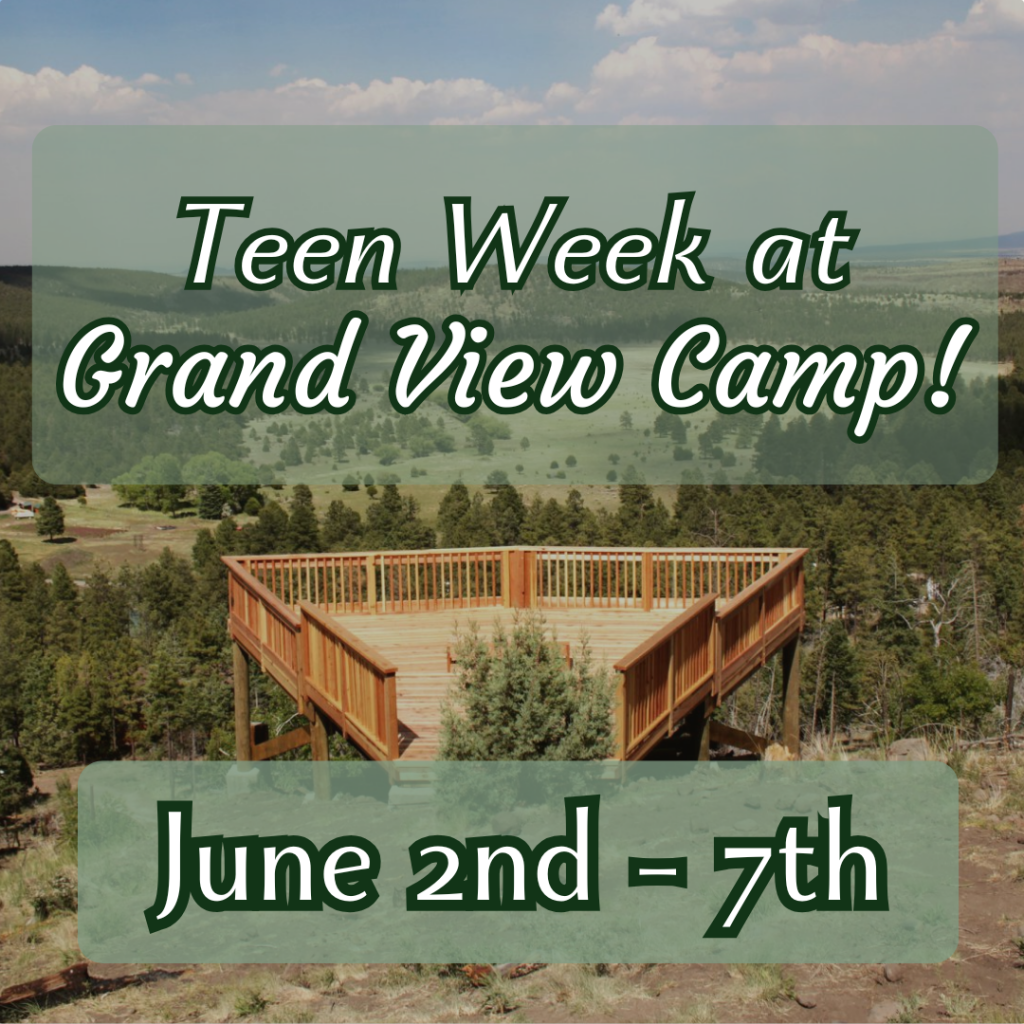 Teen Week at
Grand View Camp!

June 2nd - 7th